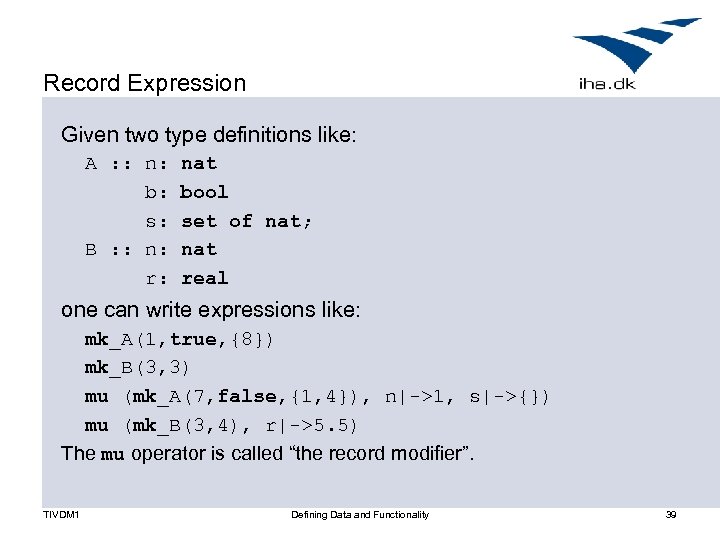 Record Expression

iha.dk

Given two type definitions like:

A :: n: nat
b: bool
s: set of nat;
B :: n: nat
r: real

one can write expressions like:

mk_A(1,true,{8})
mk_B(3,3)
mu (mk_A(7,false,{1,4}), n|->1, s|->{})
mu (mk_B(3,4), r|->5.5)

The mu operator is called “the record modifier”.

TIVDM1

Defining Data and Functionality

39